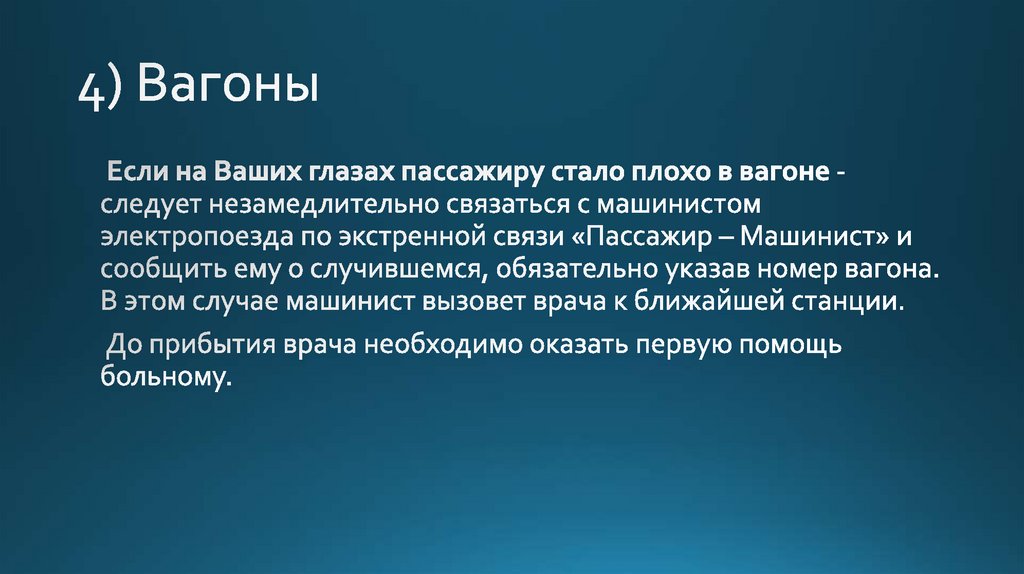 4) Вагоны

Если на Ваших глазах пассажиру стало плохо в вагоне - следует незамедлительно связаться с машинистом электропоезда по экстренной связи «Пассажир – Машинист» и сообщить ему о случившемся, обязательно указав номер вагона. В этом случае машинист вызовет врача к ближайшей станции.

До прибытия врача необходимо оказать первую помощь больному.